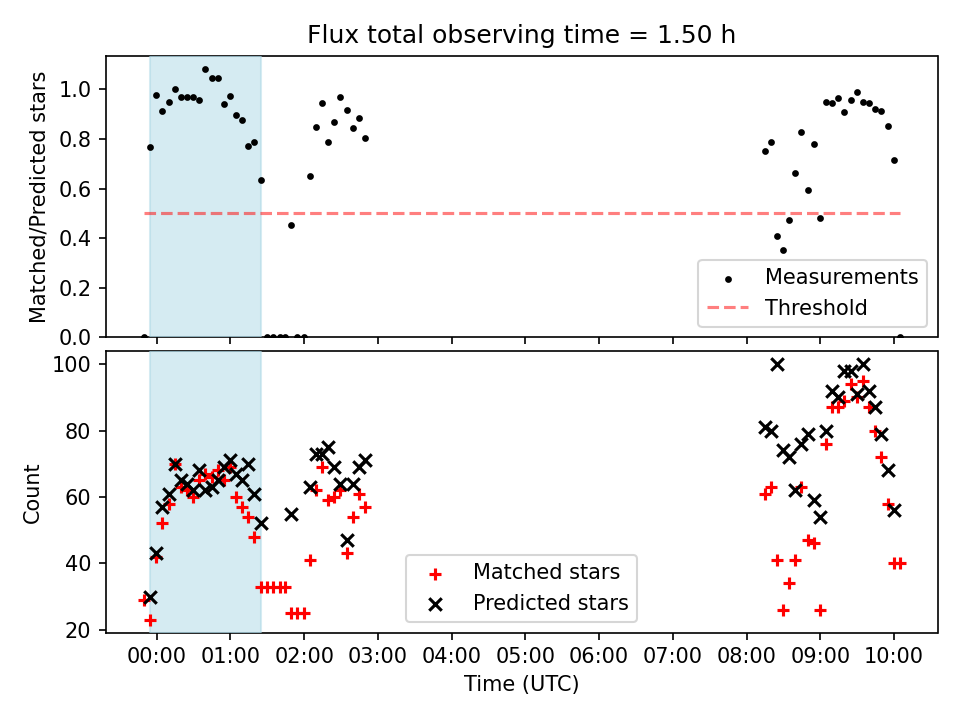 Flux total observing time = 1.50 h

Matched/Predicted stars

1.0
0.8
0.6
0.4
0.2
0.0

Measurements
Threshold

Count

100
80
60
40
20

Matched stars
Predicted stars

00:00 01:00 02:00 03:00 04:00 05:00 06:00 07:00 08:00 09:00 10:00

Time (UTC)